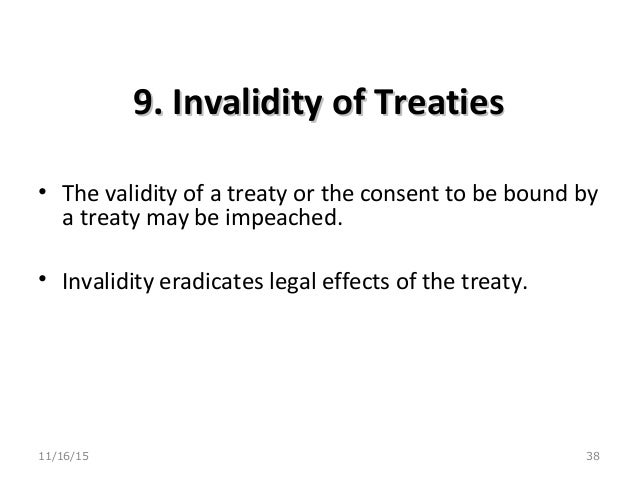 9. Invalidity of Treaties

• The validity of a treaty or the consent to be bound by a treaty may be impeached.

• Invalidity eradicates legal effects of the treaty.

11/16/15

38